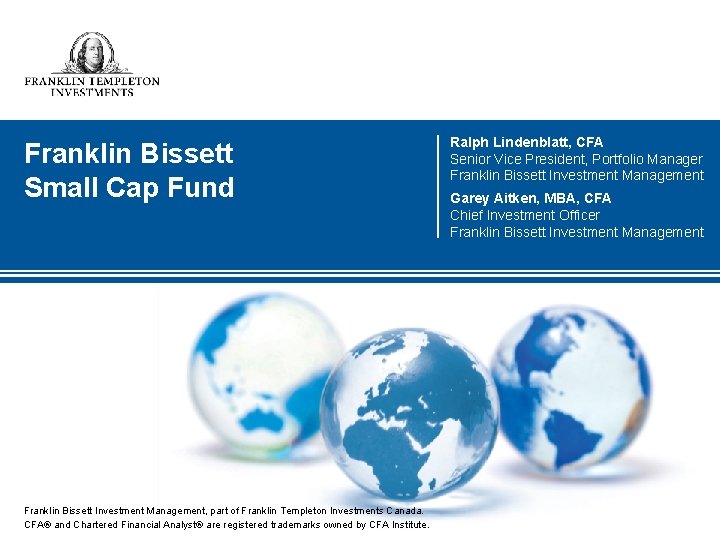 FRANKLIN TEMPLETON INVESTMENTS

Franklin Bissett Small Cap Fund

Ralph Lindenblatt, CFA
Senior Vice President, Portfolio Manager
Franklin Bissett Investment Management

Garey Aitken, MBA, CFA
Chief Investment Officer
Franklin Bissett Investment Management

Franklin Bissett Investment Management, part of Franklin Templeton Investments Canada.
CFA® and Chartered Financial Analyst® are registered trademarks owned by CFA Institute.